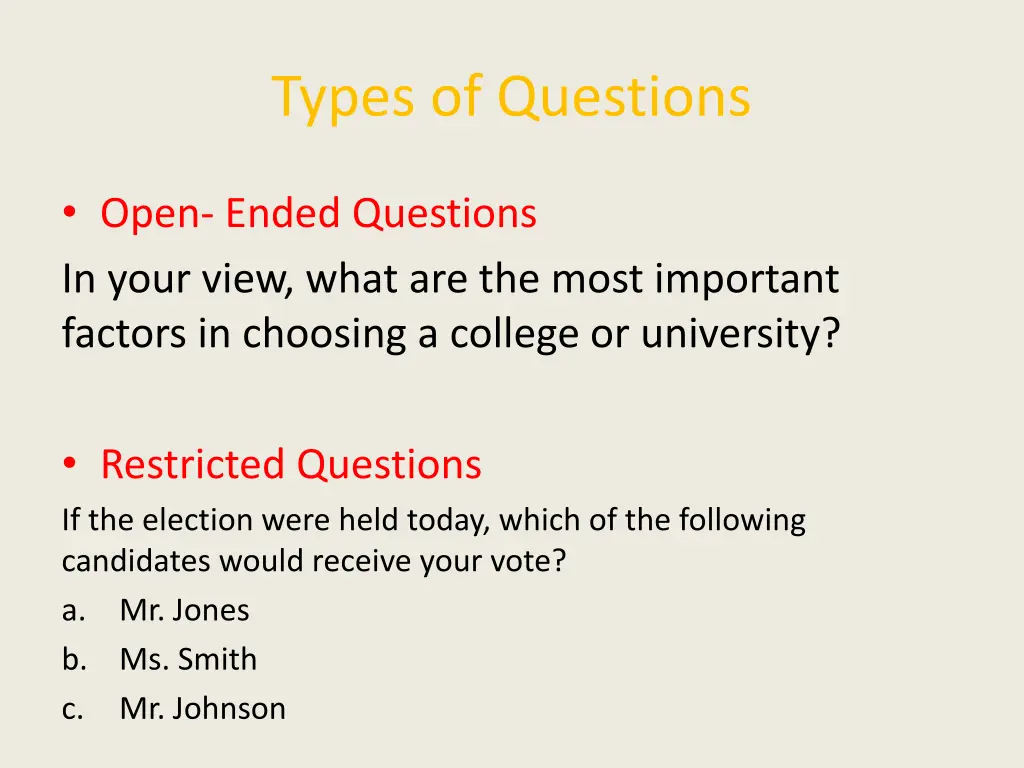 Types of Questions

• Open- Ended Questions

In your view, what are the most important factors in choosing a college or university?

• Restricted Questions

If the election were held today, which of the following candidates would receive your vote?

a. Mr. Jones
b. Ms. Smith
c. Mr. Johnson